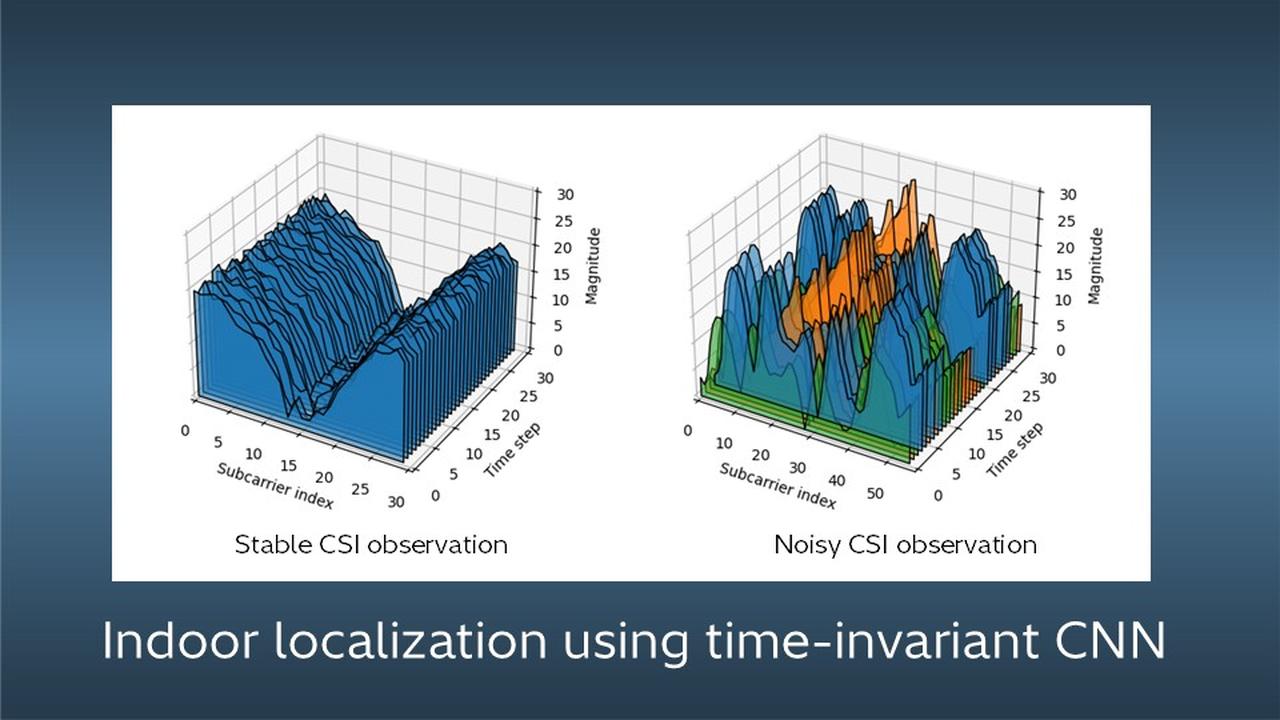 30
25
20
15
10
5
0
Magnitude
0
5
10
15
20
25
30
Subcarrier index
0
5
10
15
20
25
30
Time step

Stable CSI observation

30
25
20
15
10
5
0
Magnitude
0
10
20
30
40
50
Subcarrier index
0
5
10
15
20
25
30
Time step

Noisy CSI observation

Indoor localization using time-invariant CNN